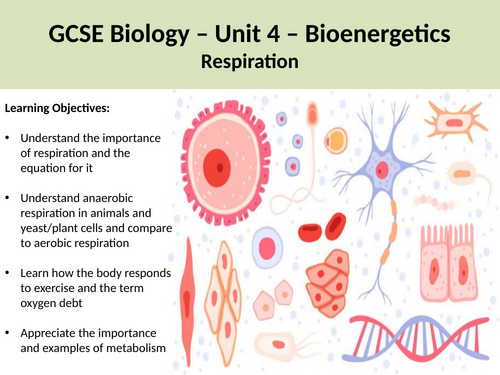 GCSE Biology – Unit 4 – Bioenergetics
Respiration

Learning Objectives:

• Understand the importance of respiration and the equation for it

• Understand anaerobic respiration in animals and yeast/plant cells and compare to aerobic respiration

• Learn how the body responds to exercise and the term oxygen debt

• Appreciate the importance and examples of metabolism